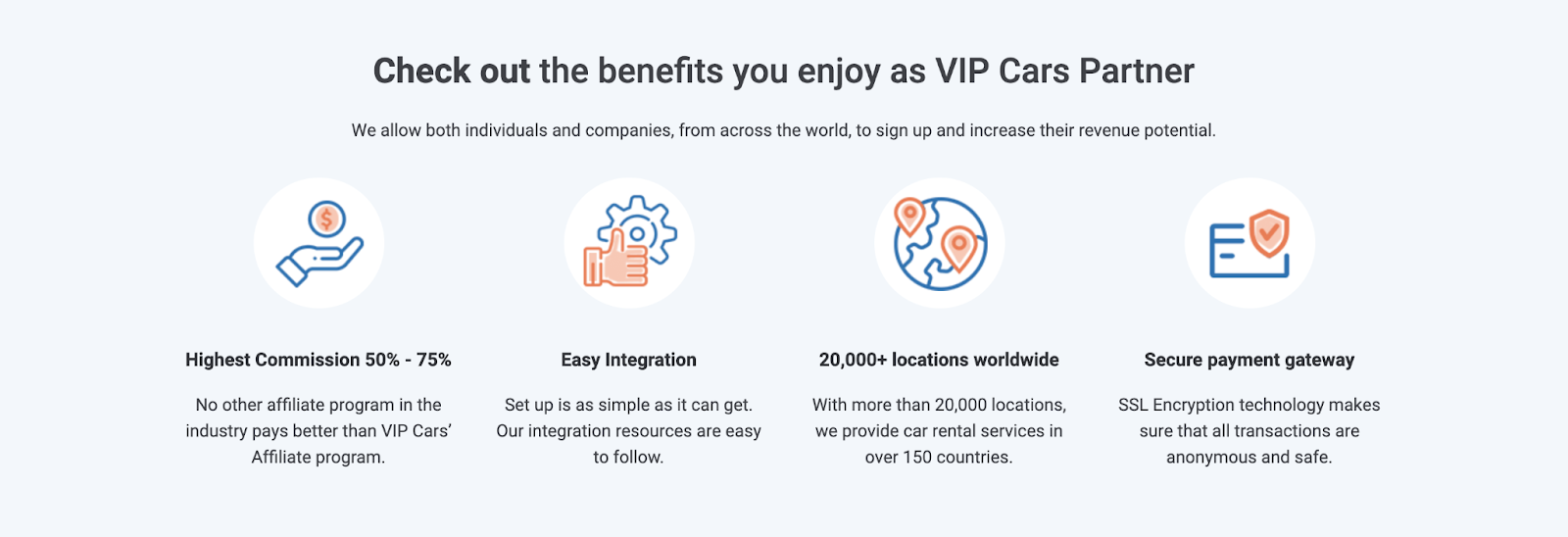 Check out the benefits you enjoy as VIP Cars Partner

We allow both individuals and companies, from across the world, to sign up and increase their revenue potential.

$

Highest Commission 50% - 75%

No other affiliate program in the industry pays better than VIP Cars' Affiliate program.

Easy Integration

Set up is as simple as it can get. Our integration resources are easy to follow.

20,000+ locations worldwide

With more than 20,000 locations, we provide car rental services in over 150 countries.

Secure payment gateway

SSL Encryption technology makes sure that all transactions are anonymous and safe.